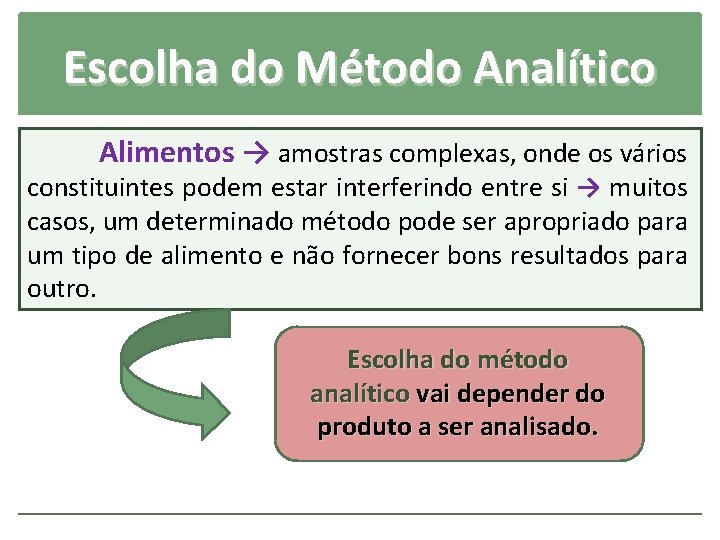 Escolha do Método Analítico

Alimentos → amostras complexas, onde os vários constituintes podem estar interferindo entre si → muitos casos, um determinado método pode ser apropriado para um tipo de alimento e não fornecer bons resultados para outro.

Escolha do método analítico vai depender do produto a ser analisado.